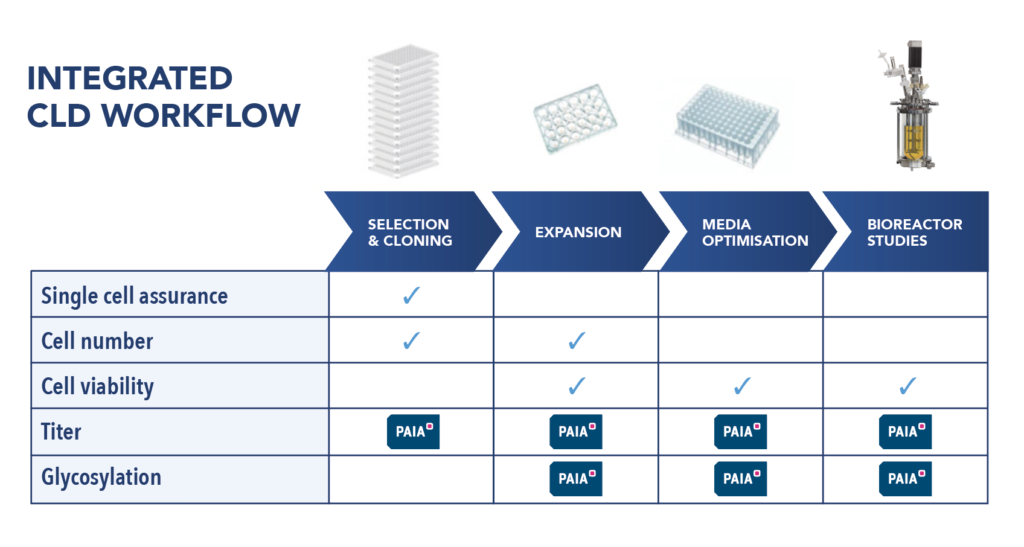 INTEGRATED CLD WORKFLOW

| | SELECTION & CLONING | EXPANSION | MEDIA OPTIMISATION | BIOREACTOR STUDIES |
|---|---|---|---|---|
| Single cell assurance | ✓ | | | |
| Cell number | ✓ | ✓ | | |
| Cell viability | | ✓ | ✓ | ✓ |
| Titer | PAIA | PAIA | PAIA | PAIA |
| Glycosylation | | PAIA | PAIA | PAIA |